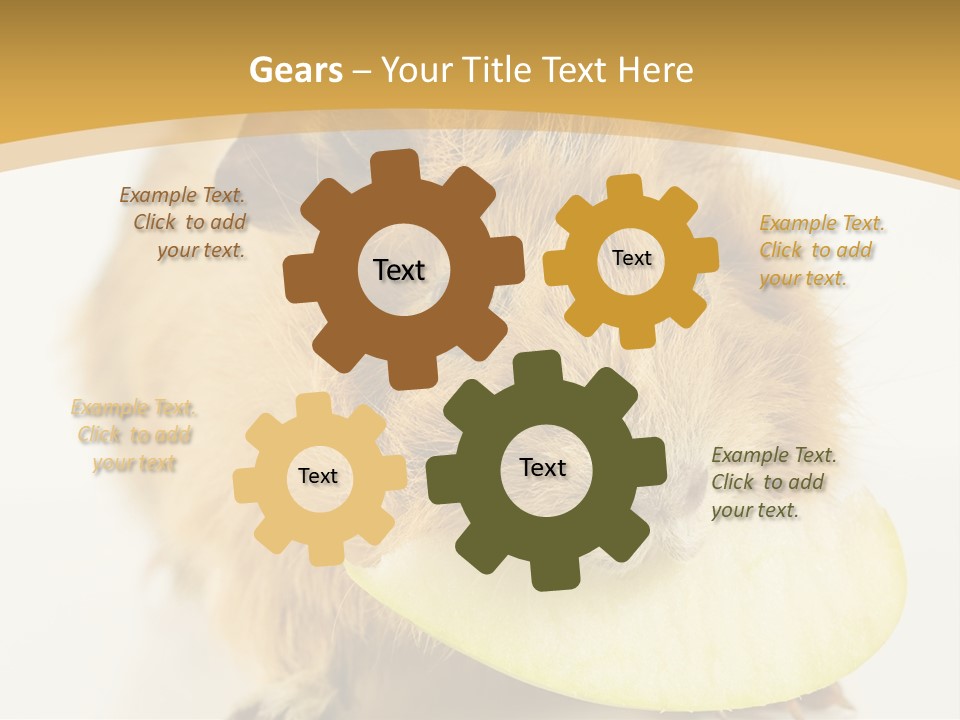 Gears – Your Title Text Here

Example Text. Click to add your text.

Text

Text

Example Text. Click to add your text.

Example Text. Click to add your text

Text

Text

Example Text. Click to add your text.